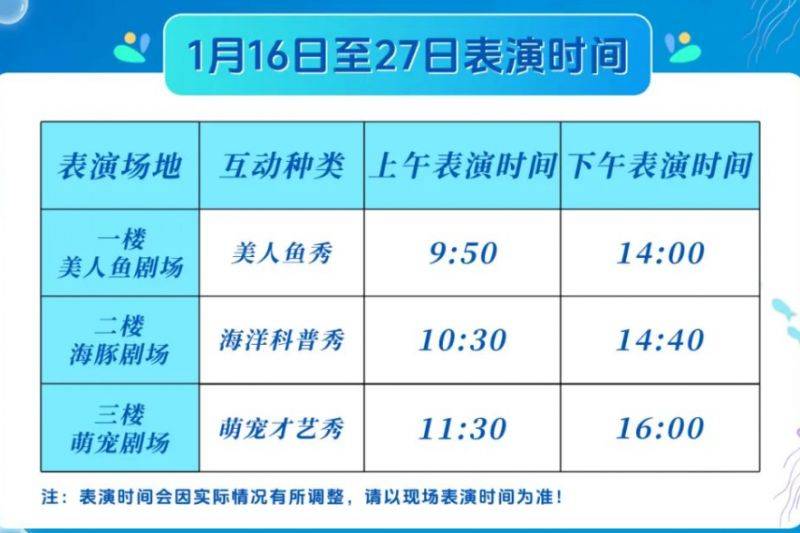 1月16日至27日表演时间

| 表演场地 | 互动种类 | 上午表演时间 | 下午表演时间 |
|---|---|---|---|
| 一楼 美人鱼剧场 | 美人鱼秀 | 9:50 | 14:00 |
| 二楼 海豚剧场 | 海洋科普秀 | 10:30 | 14:40 |
| 三楼 萌宠剧场 | 萌宠才艺秀 | 11:30 | 16:00 |

注：表演时间会因实际情况有所调整，请以现场表演时间为准！